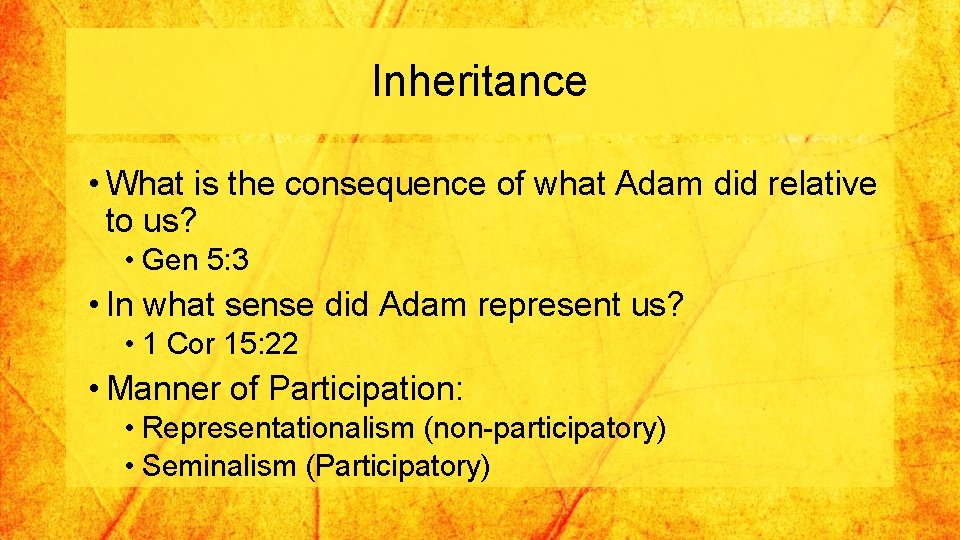 Inheritance

• What is the consequence of what Adam did relative to us?
• Gen 5:3
• In what sense did Adam represent us?
• 1 Cor 15:22
• Manner of Participation:
• Representationalism (non-participatory)
• Seminalism (Participatory)